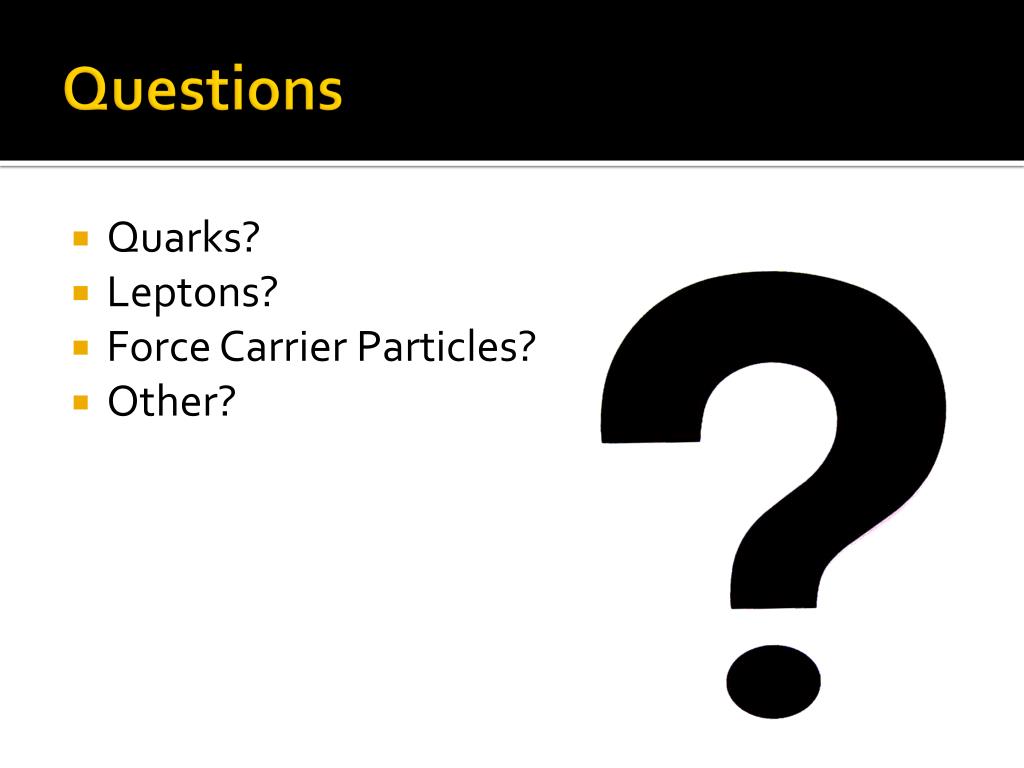 Questions

▪ Quarks?
▪ Leptons?
▪ Force Carrier Particles?
▪ Other?

?